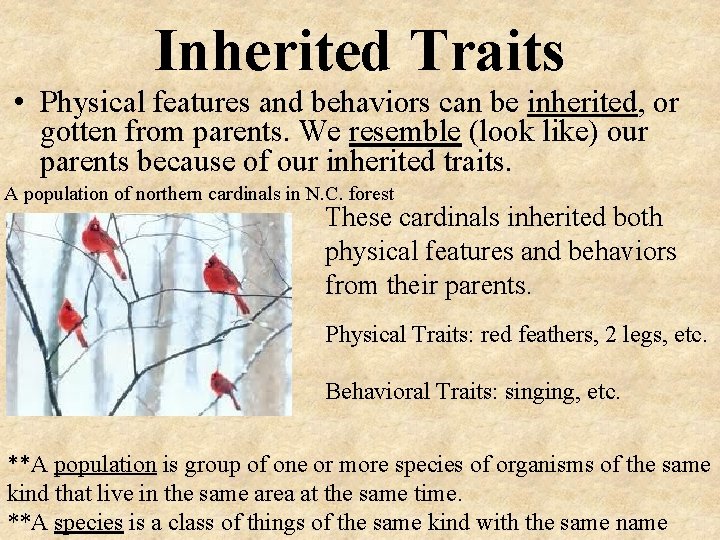 Inherited Traits

• Physical features and behaviors can be inherited, or gotten from parents. We resemble (look like) our parents because of our inherited traits.

A population of northern cardinals in N.C. forest

These cardinals inherited both physical features and behaviors from their parents.

Physical Traits: red feathers, 2 legs, etc.

Behavioral Traits: singing, etc.

**A population is group of one or more species of organisms of the same kind that live in the same area at the same time.

**A species is a class of things of the same kind with the same name